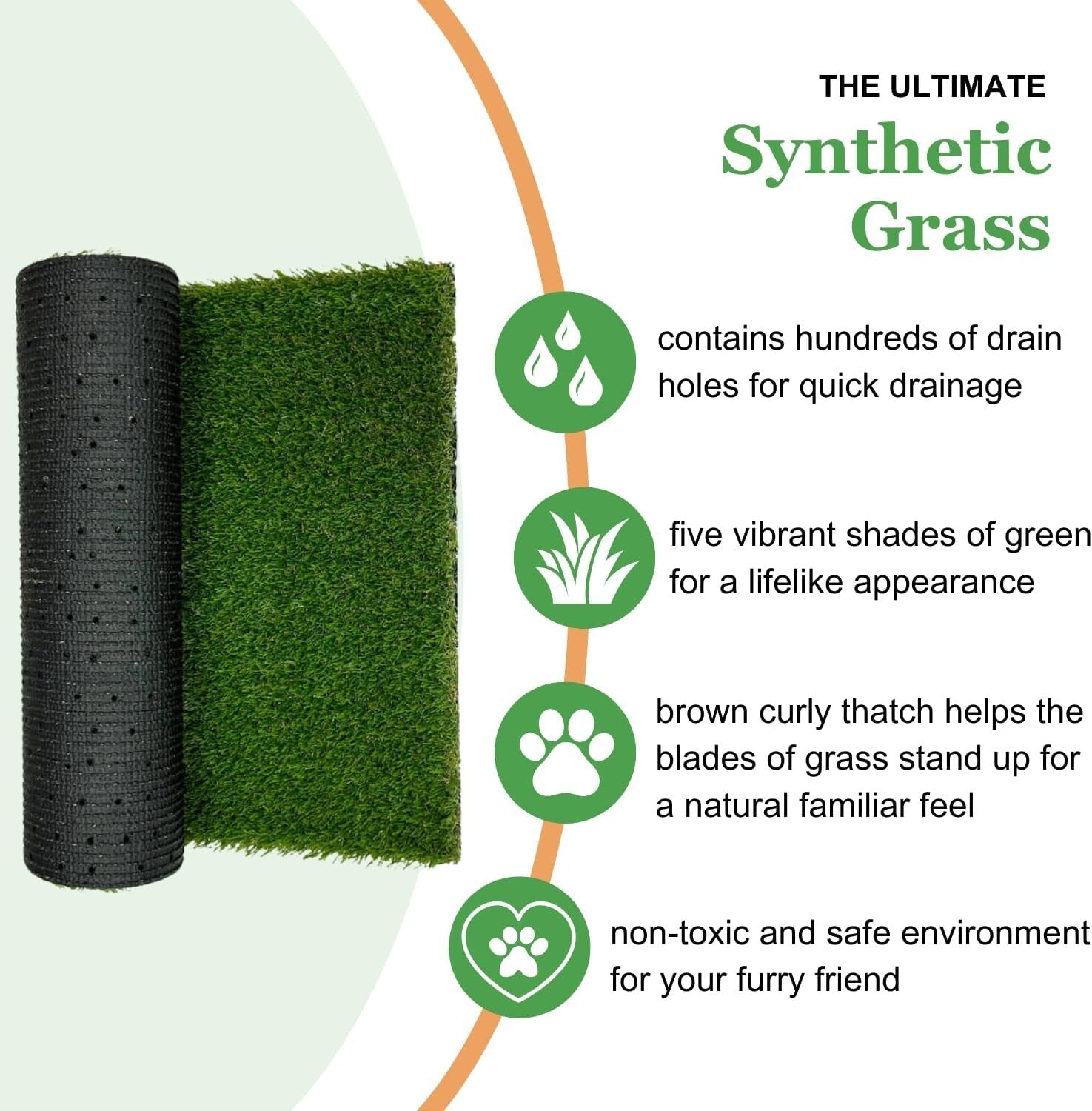 THE ULTIMATE
Synthetic Grass

contains hundreds of drain holes for quick drainage

five vibrant shades of green for a lifelike appearance

brown curly thatch helps the blades of grass stand up for a natural familiar feel

non-toxic and safe environment for your furry friend